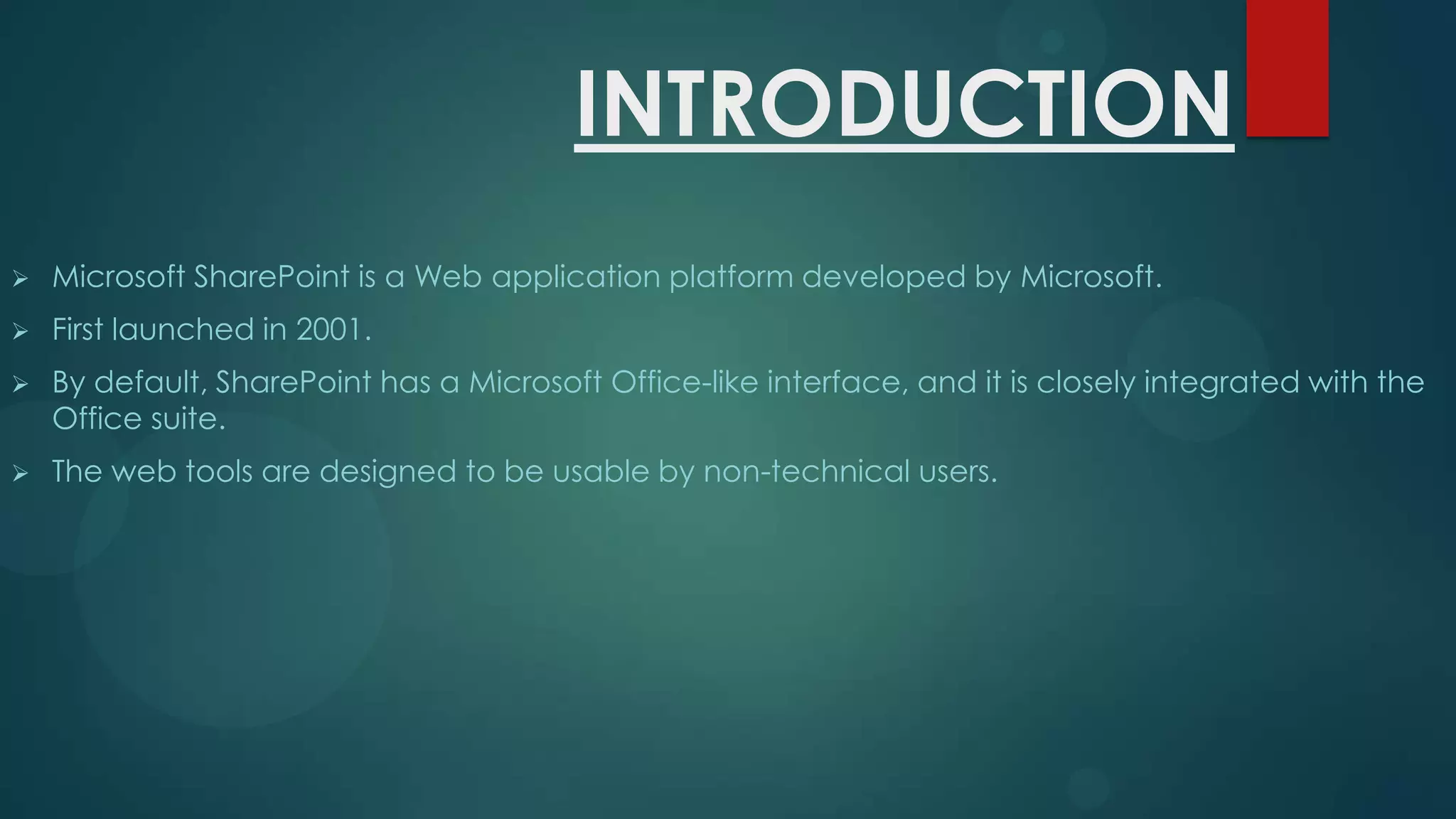 INTRODUCTION

➢ Microsoft SharePoint is a Web application platform developed by Microsoft.

➢ First launched in 2001.

➢ By default, SharePoint has a Microsoft Office-like interface, and it is closely integrated with the Office suite.

➢ The web tools are designed to be usable by non-technical users.